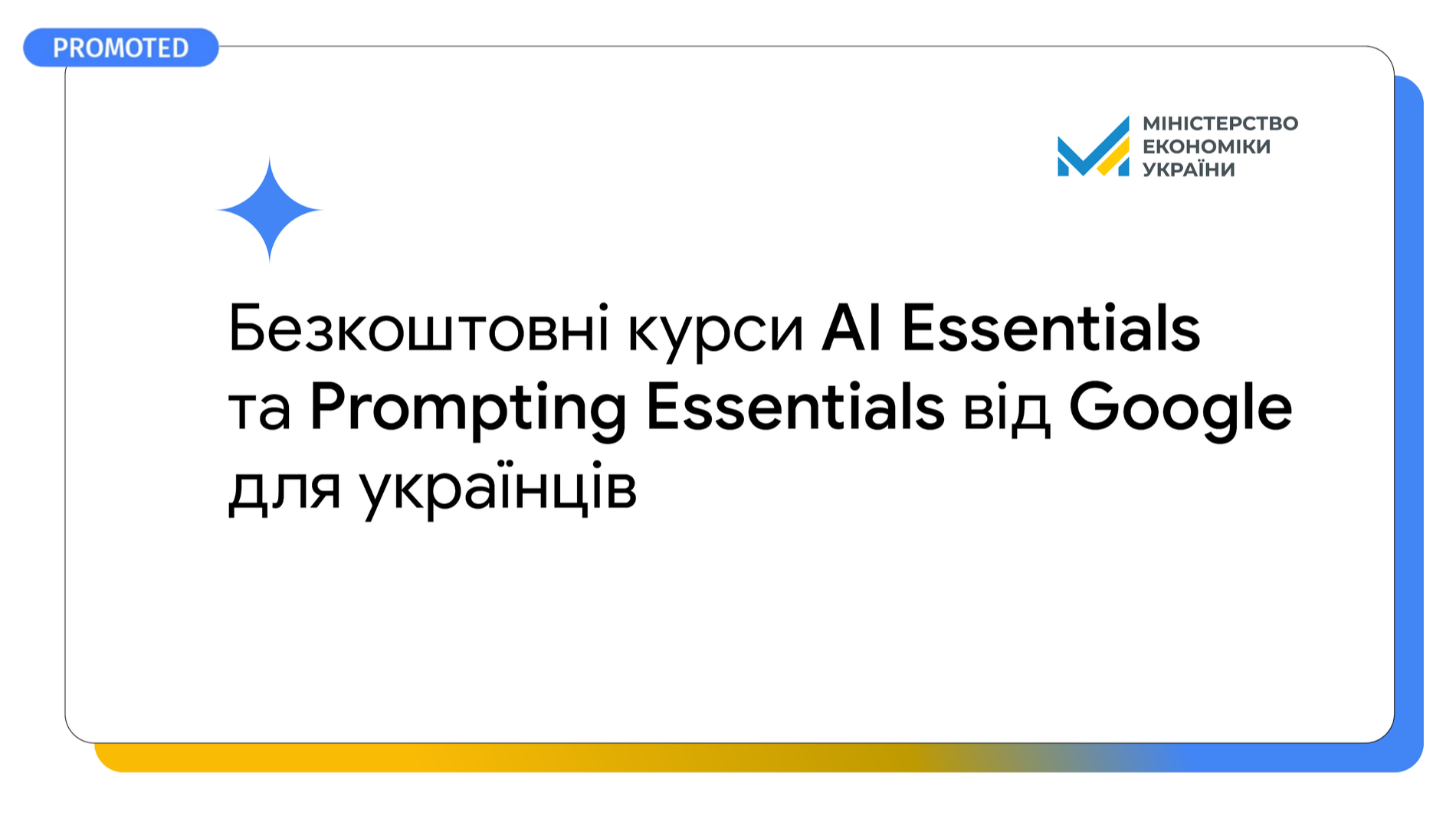 PROMOTED

МІНІСТЕРСТВО ЕКОНОМІКИ УКРАЇНИ

Безкоштовні курси AI Essentials та Prompting Essentials від Google для українців